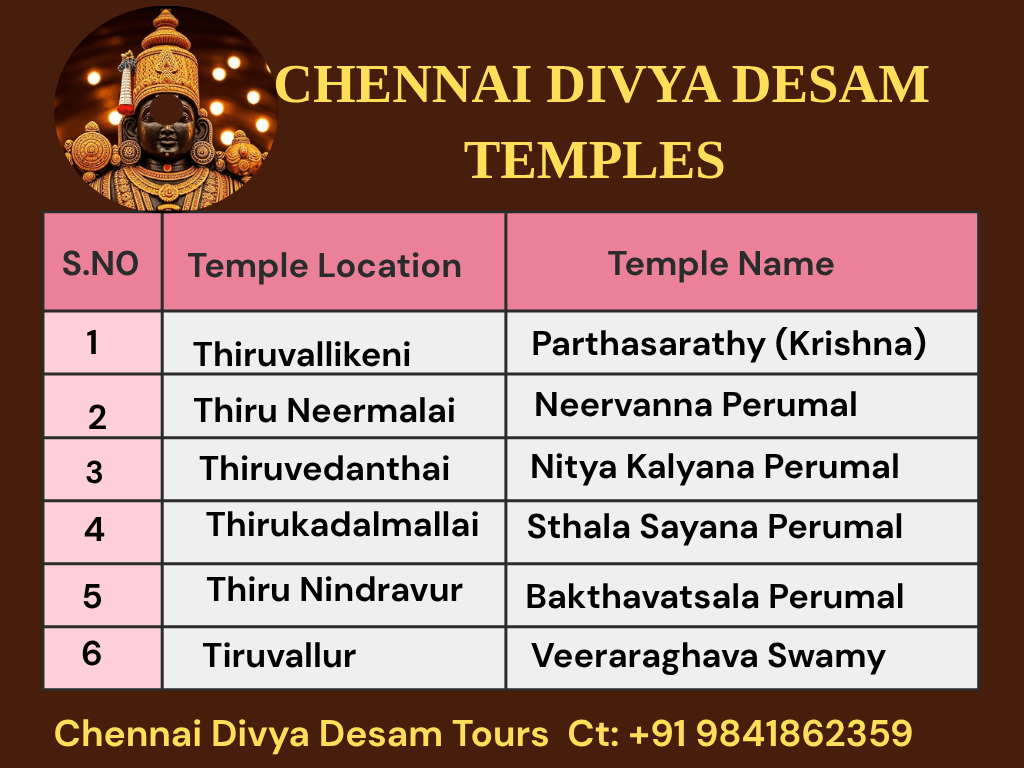 CHENNAI DIVYA DESAM TEMPLES

| S.NO | Temple Location | Temple Name |
|---|---|---|
| 1 | Thiruvallikeni | Parthasarathy (Krishna) |
| 2 | Thiru Neermalai | Neervanna Perumal |
| 3 | Thiruvedanthai | Nitya Kalyana Perumal |
| 4 | Thirukadalmallai | Sthala Sayana Perumal |
| 5 | Thiru Nindravur | Bakthavatsala Perumal |
| 6 | Tiruvallur | Veeraraghava Swamy |

Chennai Divya Desam Tours Ct: +91 9841862359